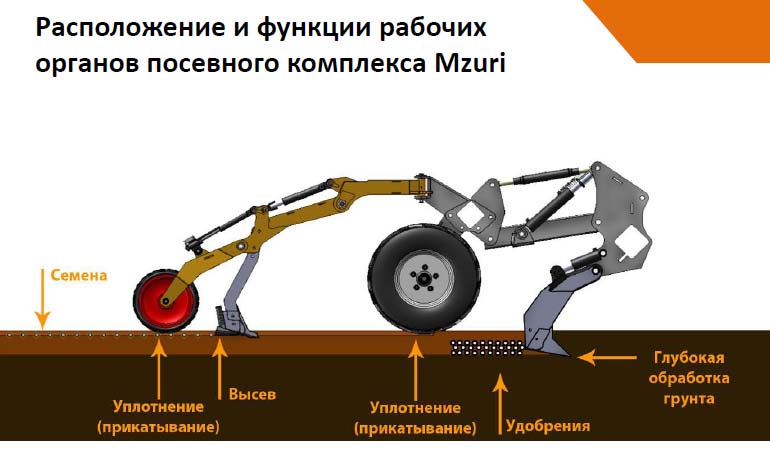 Расположение и функции рабочих органов посевного комплекса Mzuri

Семена

Уплотнение (прикатывание)

Высев

Уплотнение (прикатывание)

Удобрения

Глубокая обработка грунта